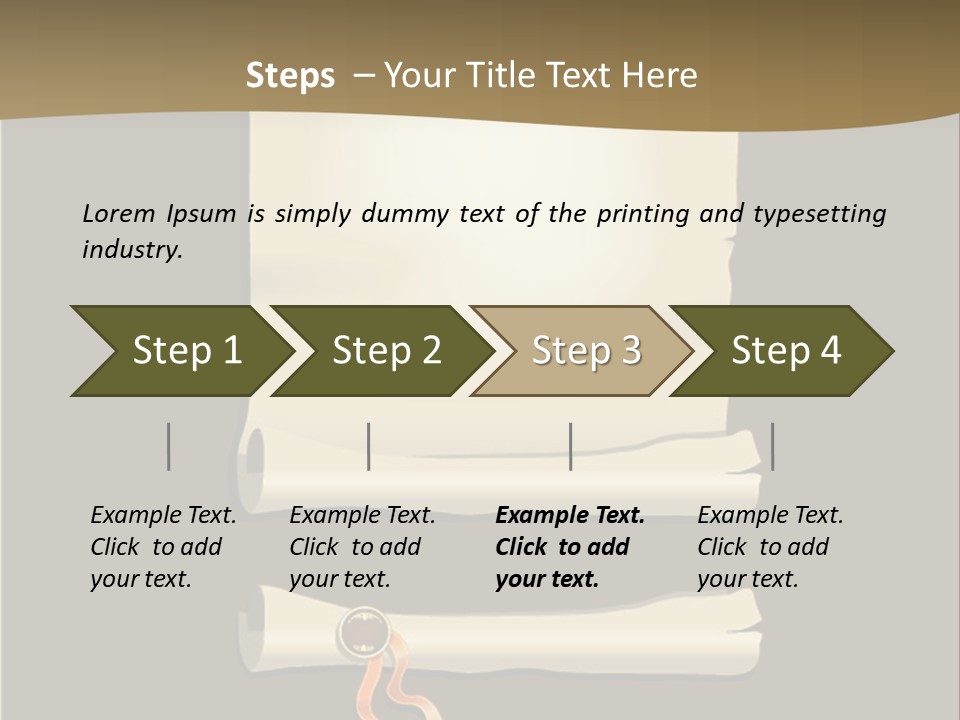 Steps – Your Title Text Here

Lorem Ipsum is simply dummy text of the printing and typesetting industry.

Step 1

Step 2

Step 3

Step 4

Example Text. Click to add your text.

Example Text. Click to add your text.

Example Text. Click to add your text.

Example Text. Click to add your text.